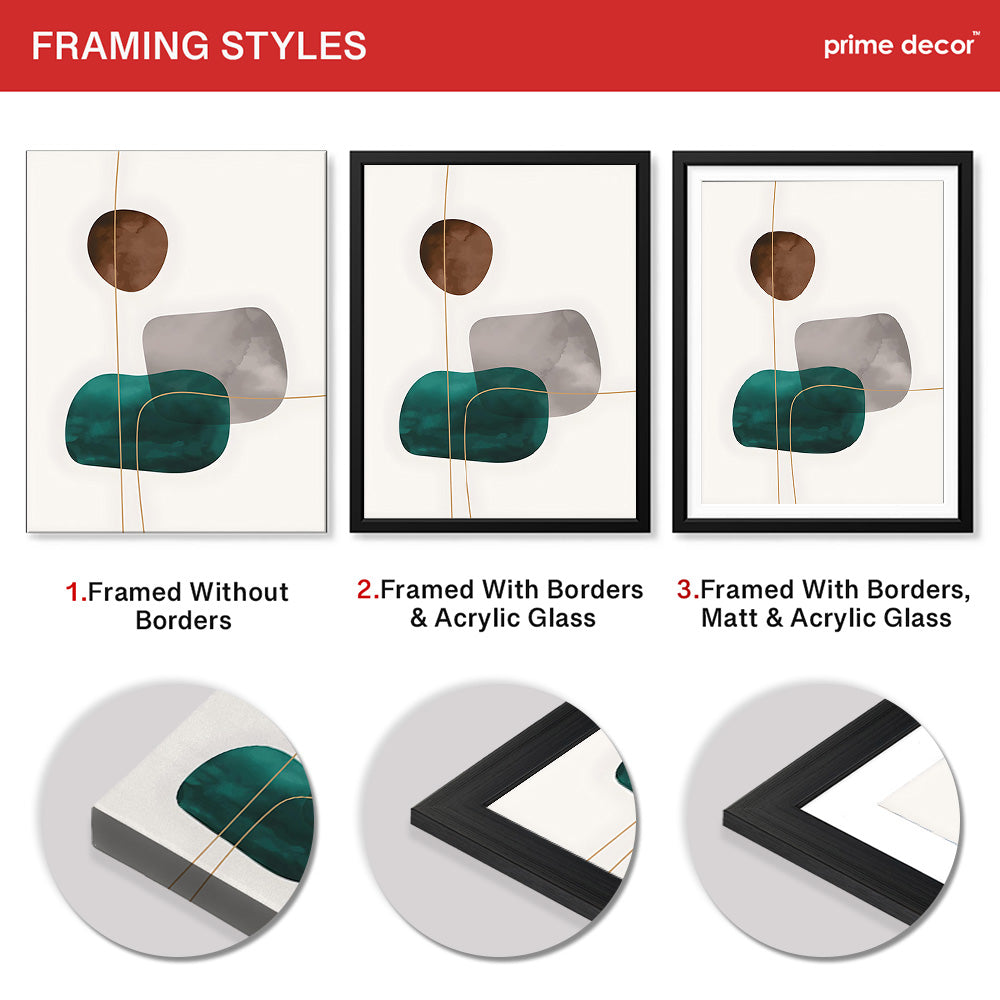 FRAMING STYLES

prime decor™

1.Framed Without Borders

2.Framed With Borders & Acrylic Glass

3.Framed With Borders, Matt & Acrylic Glass